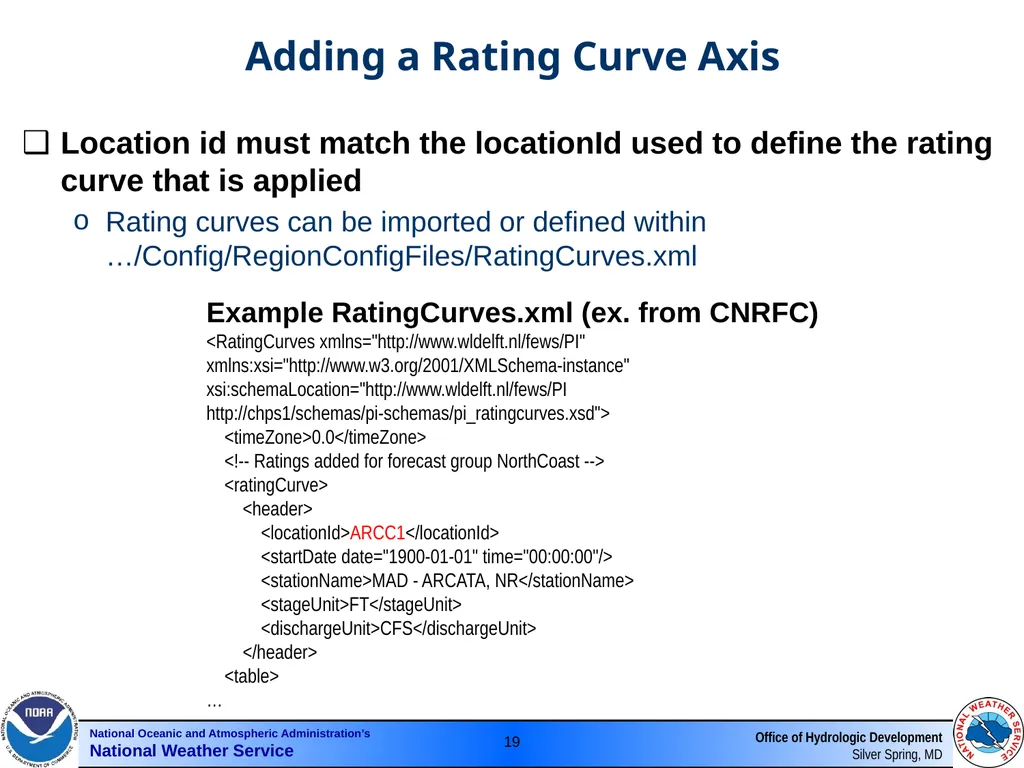 Adding a Rating Curve Axis

❑ Location id must match the locationId used to define the rating curve that is applied

o Rating curves can be imported or defined within …/Config/RegionConfigFiles/RatingCurves.xml

Example RatingCurves.xml (ex. from CNRFC)

<RatingCurves xmlns="http://www.wldelft.nl/fews/PI"
xmlns:xsi="http://www.w3.org/2001/XMLSchema-instance"
xsi:schemaLocation="http://www.wldelft.nl/fews/PI
http://chps1/schemas/pi-schemas/pi_ratingcurves.xsd">
<timeZone>0.0</timeZone>
<!-- Ratings added for forecast group NorthCoast -->
<ratingCurve>
<header>
<locationId>ARCC1</locationId>
<startDate date="1900-01-01" time="00:00:00"/>
<stationName>MAD - ARCATA, NR</stationName>
<stageUnit>FT</stageUnit>
<dischargeUnit>CFS</dischargeUnit>
</header>
<table>
…

NOAA
NATIONAL OCEANIC AND ATMOSPHERIC ADMINISTRATION
U.S. DEPARTMENT OF COMMERCE

National Oceanic and Atmospheric Administration's
National Weather Service

19

Office of Hydrologic Development
Silver Spring, MD

NATIONAL WEATHER SERVICE